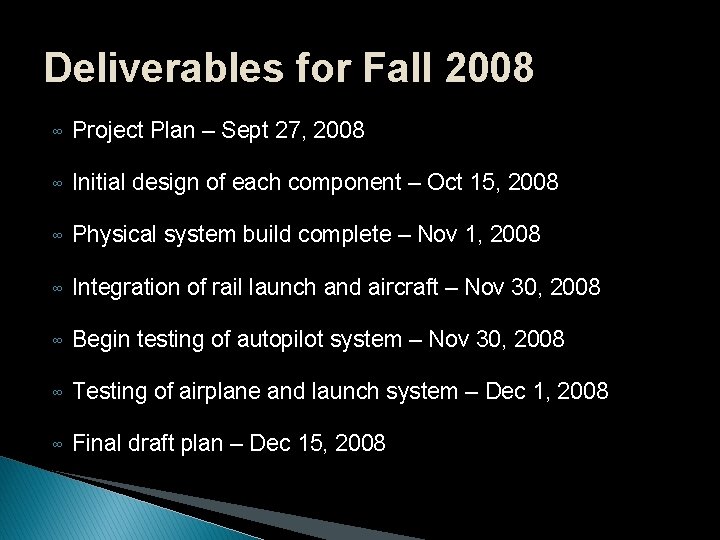 Deliverables for Fall 2008

∞ Project Plan – Sept 27, 2008

∞ Initial design of each component – Oct 15, 2008

∞ Physical system build complete – Nov 1, 2008

∞ Integration of rail launch and aircraft – Nov 30, 2008

∞ Begin testing of autopilot system – Nov 30, 2008

∞ Testing of airplane and launch system – Dec 1, 2008

∞ Final draft plan – Dec 15, 2008